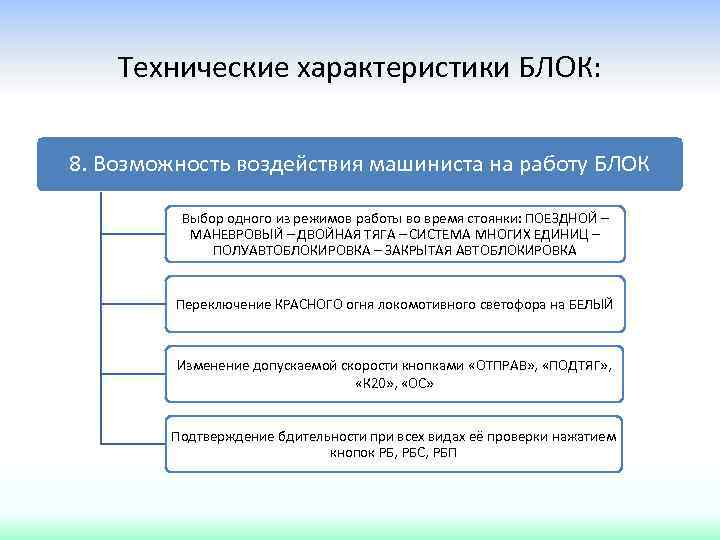 Технические характеристики БЛОК:

8. Возможность воздействия машиниста на работу БЛОК

Выбор одного из режимов работы во время стоянки: ПОЕЗДНОЙ – МАНЕВРОВЫЙ – ДВОЙНАЯ ТЯГА – СИСТЕМА МНОГИХ ЕДИНИЦ – ПОЛУАВТОБЛОКИРОВКА – ЗАКРЫТАЯ АВТОБЛОКИРОВКА

Переключение КРАСНОГО огня локомотивного светофора на БЕЛЫЙ

Изменение допускаемой скорости кнопками «ОТПРАВ», «ПОДТЯГ», «К20», «ОС»

Подтверждение бдительности при всех видах её проверки нажатием кнопок РБ, РБС, РБП